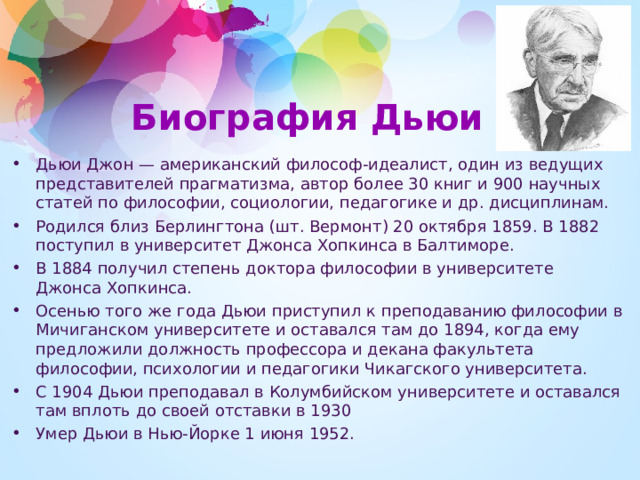 Биография Дьюи

• Дьюи Джон — американский философ-идеалист, один из ведущих представителей прагматизма, автор более 30 книг и 900 научных статей по философии, социологии, педагогике и др. дисциплинам.
• Родился близ Берлингтона (шт. Вермонт) 20 октября 1859. В 1882 поступил в университет Джонса Хопкинса в Балтиморе.
• В 1884 получил степень доктора философии в университете Джонса Хопкинса.
• Осенью того же года Дьюи приступил к преподаванию философии в Мичиганском университете и оставался там до 1894, когда ему предложили должность профессора и декана факультета философии, психологии и педагогики Чикагского университета.
• С 1904 Дьюи преподавал в Колумбийском университете и оставался там вплоть до своей отставки в 1930
• Умер Дьюи в Нью-Йорке 1 июня 1952.